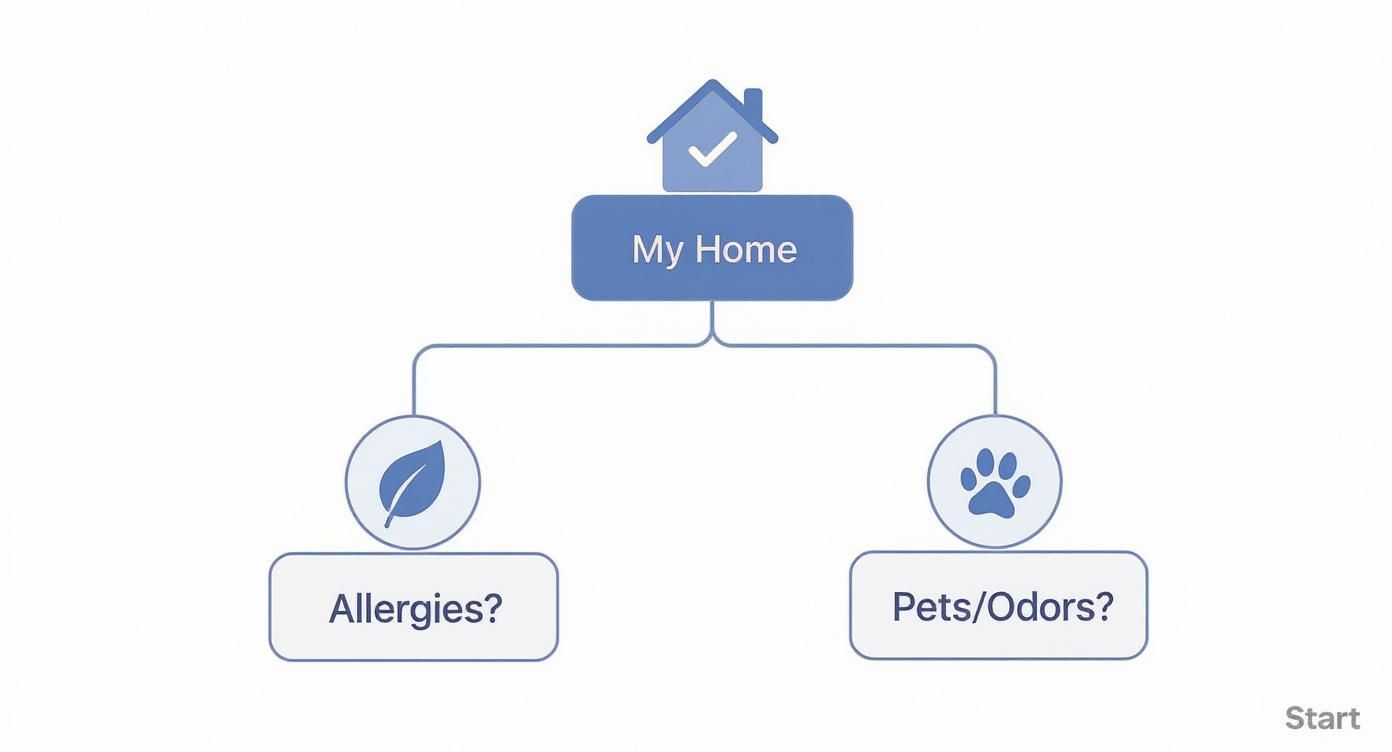 My Home

Allergies?

Pets/Odors?

Start